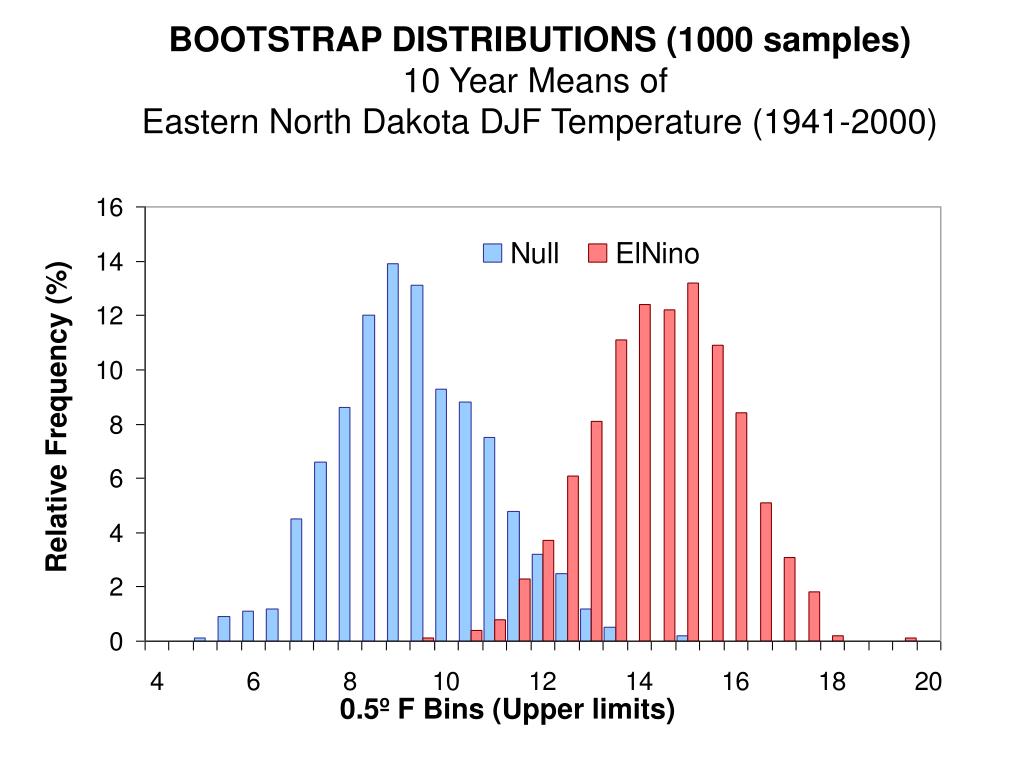 BOOTSTRAP DISTRIBUTIONS (1000 samples)
10 Year Means of
Eastern North Dakota DJF Temperature (1941-2000)

Null ElNino

Relative Frequency (%)

16
14
12
10
8
6
4
2
0

4 6 8 10 12 14 16 18 20

0.5º F Bins (Upper limits)